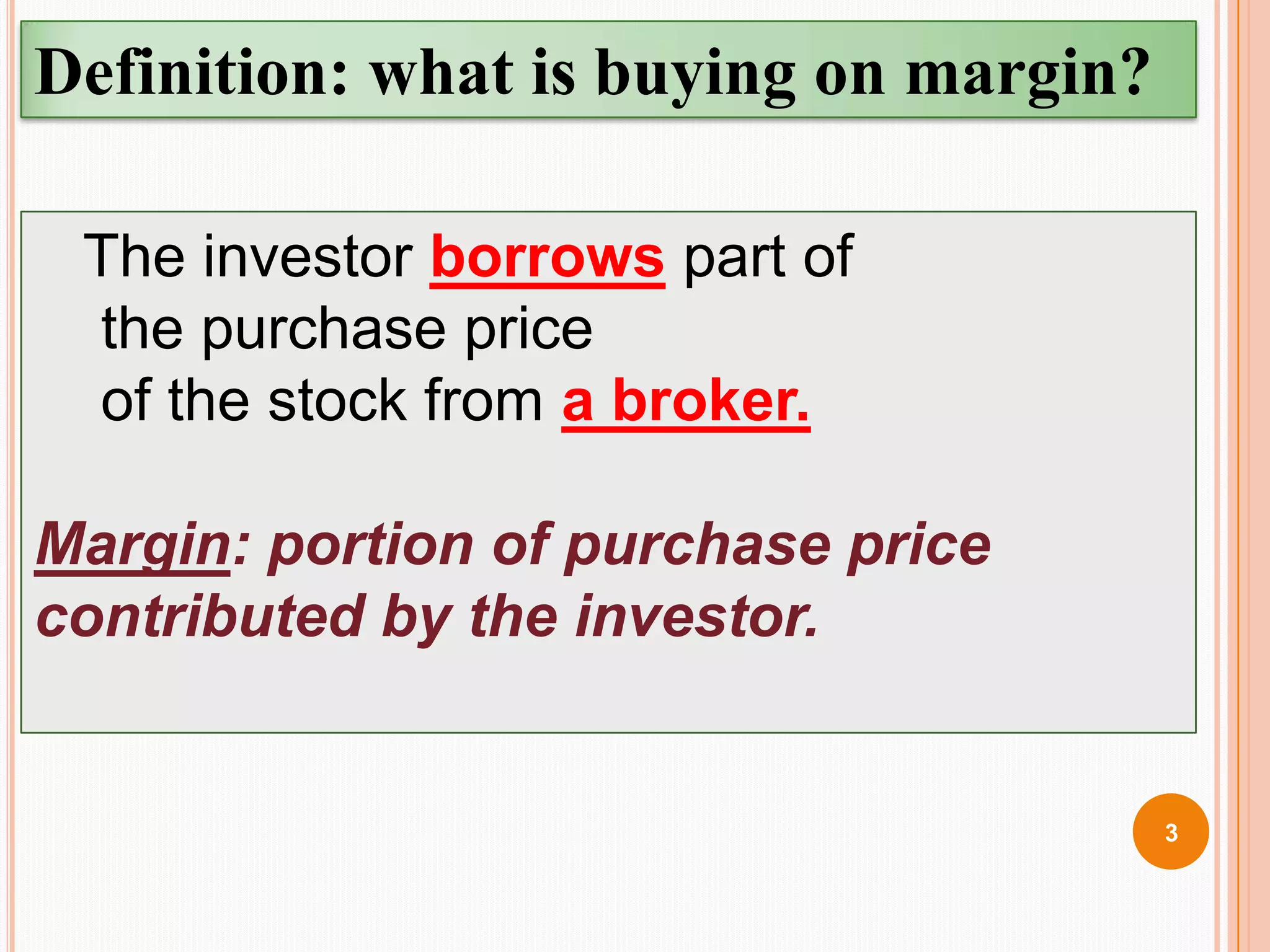 Definition: what is buying on margin?

The investor borrows part of the purchase price of the stock from a broker.

Margin: portion of purchase price contributed by the investor.

3